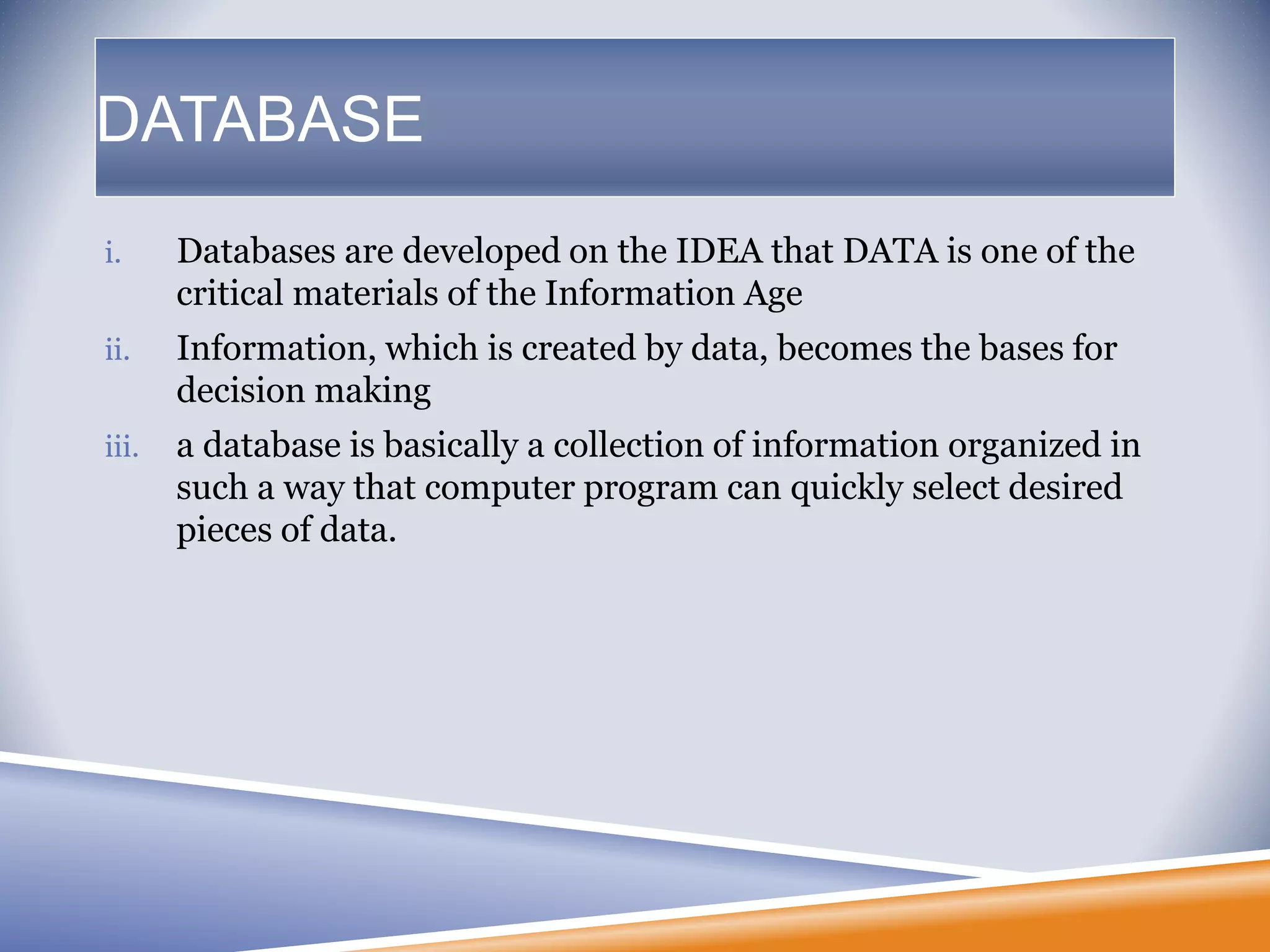 DATABASE

i. Databases are developed on the IDEA that DATA is one of the critical materials of the Information Age

ii. Information, which is created by data, becomes the bases for decision making

iii. a database is basically a collection of information organized in such a way that computer program can quickly select desired pieces of data.